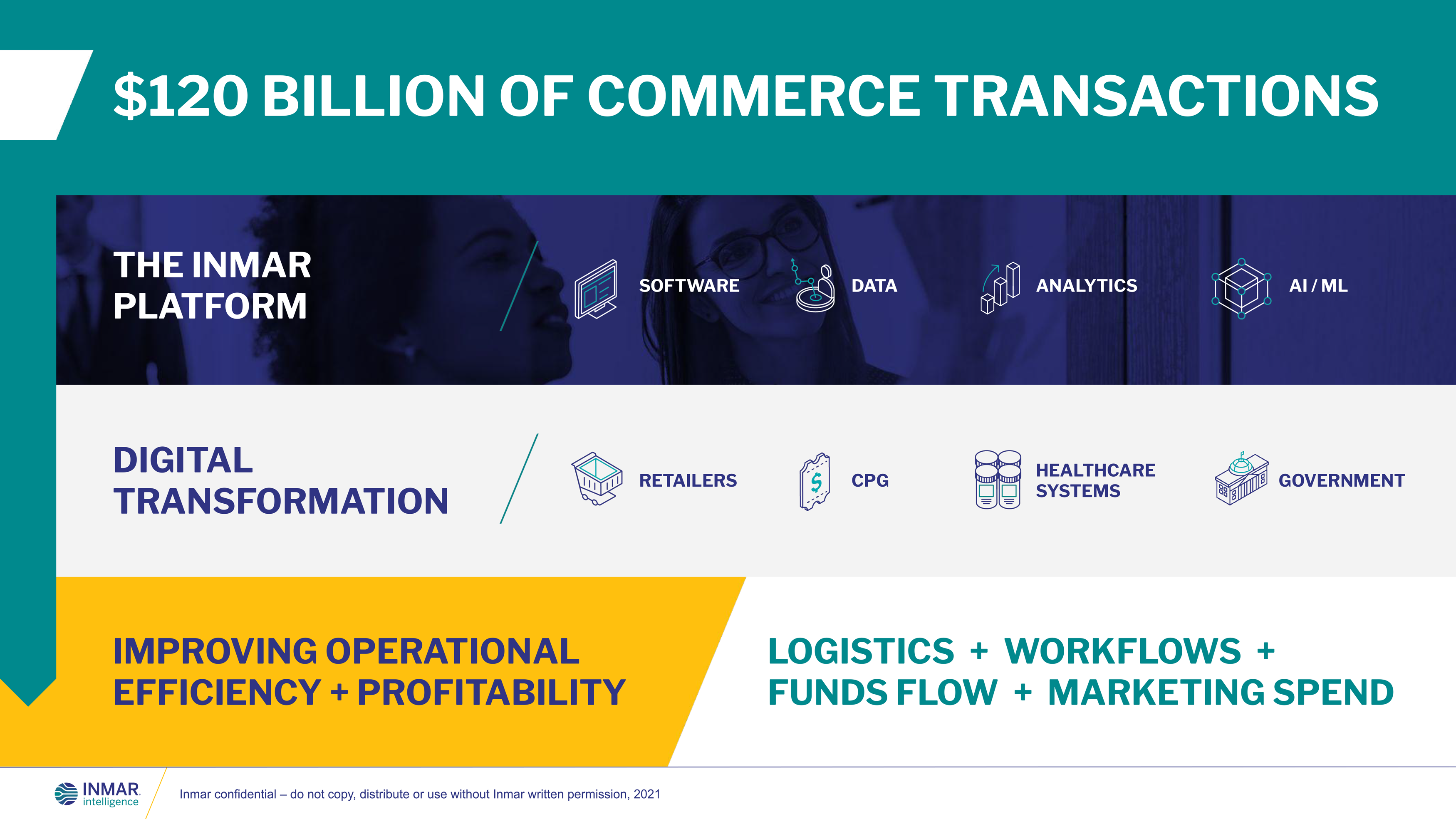 $120 BILLION OF COMMERCE TRANSACTIONS

THE INMAR PLATFORM

SOFTWARE

DATA

ANALYTICS

AI / ML

DIGITAL TRANSFORMATION

RETAILERS

CPG

HEALTHCARE SYSTEMS

GOVERNMENT

IMPROVING OPERATIONAL EFFICIENCY + PROFITABILITY

LOGISTICS + WORKFLOWS + FUNDS FLOW + MARKETING SPEND

INMAR intelligence

Inmar confidential – do not copy, distribute or use without Inmar written permission, 2021